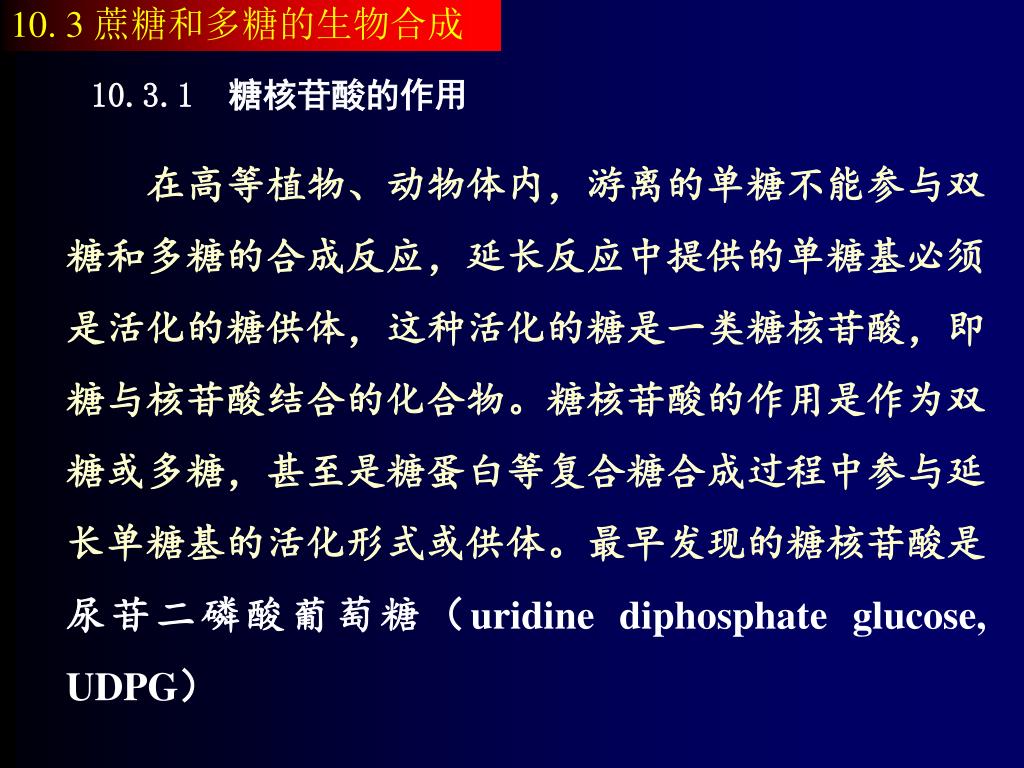 10.3 蔗糖和多糖的生物合成

10.3.1　糖核苷酸的作用

在高等植物、动物体内，游离的单糖不能参与双糖和多糖的合成反应，延长反应中提供的单糖基必须是活化的糖供体，这种活化的糖是一类糖核苷酸，即糖与核苷酸结合的化合物。糖核苷酸的作用是作为双糖或多糖，甚至是糖蛋白等复合糖合成过程中参与延长单糖基的活化形式或供体。最早发现的糖核苷酸是尿苷二磷酸葡萄糖（uridine diphosphate glucose, UDPG）